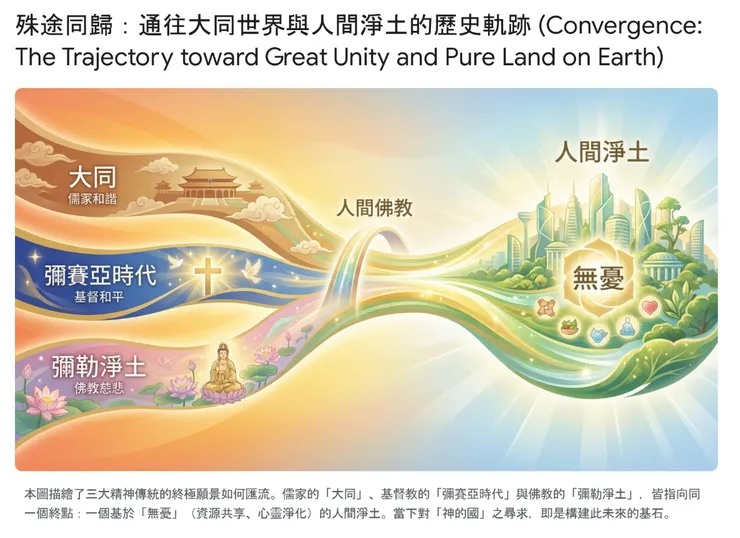 殊途同歸：通往大同世界與人間淨土的歷史軌跡 (Convergence: The Trajectory toward Great Unity and Pure Land on Earth)

大同
儒家和諧

彌賽亞時代
基督和平

彌勒淨土
佛教慈悲

人間佛教

人間淨土

無憂

本圖描繪了三大精神傳統的終極願景如何匯流。儒家的「大同」、基督教的「彌賽亞時代」與佛教的「彌勒淨土」，皆指向同一個終點：一個基於「無憂」（資源共享、心靈淨化）的人間淨土。當下對「神的國」之尋求，即是構建此未來的基石。